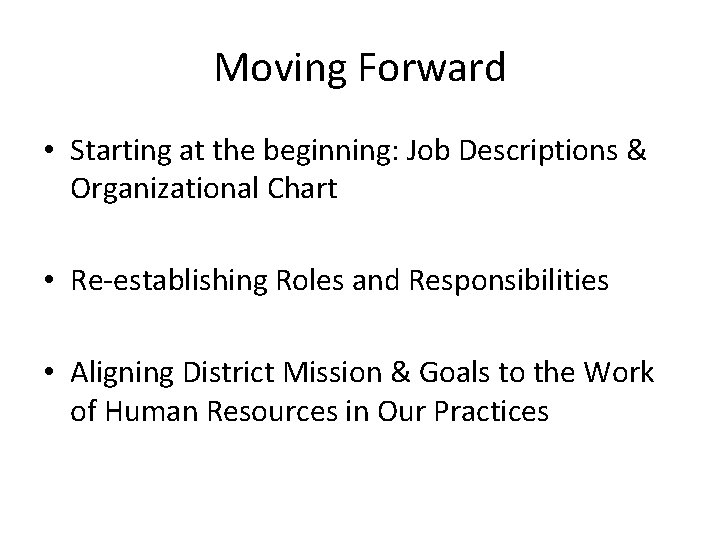 Moving Forward

• Starting at the beginning: Job Descriptions & Organizational Chart

• Re-establishing Roles and Responsibilities

• Aligning District Mission & Goals to the Work of Human Resources in Our Practices